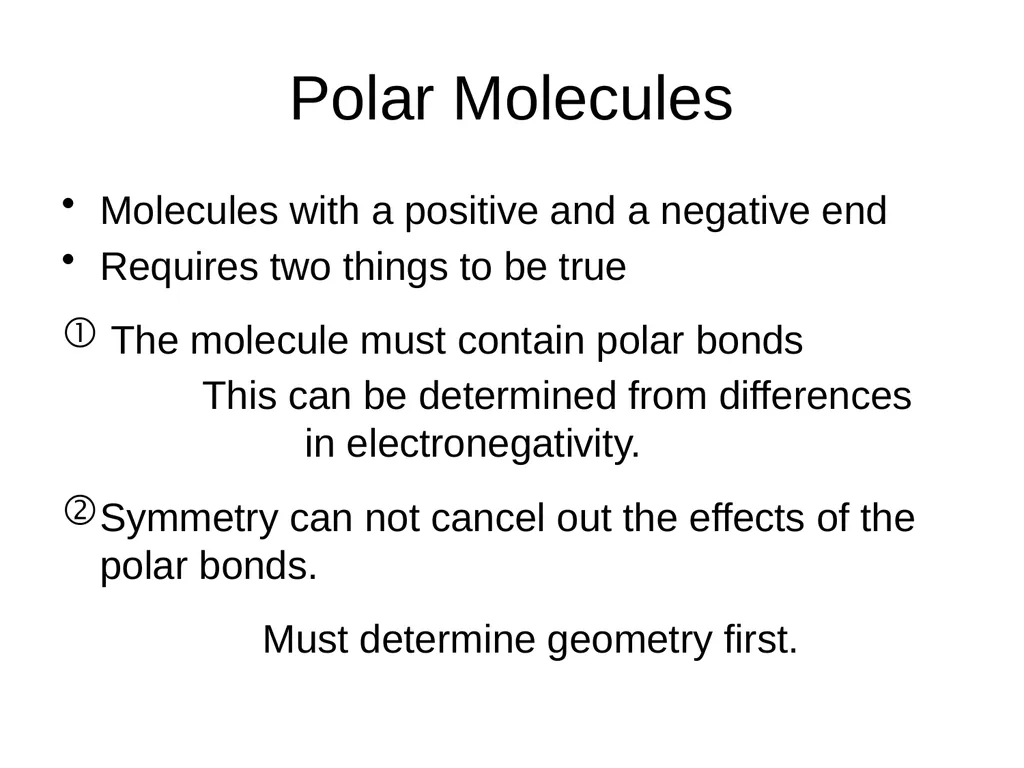 Polar Molecules

• Molecules with a positive and a negative end
• Requires two things to be true

① The molecule must contain polar bonds

This can be determined from differences in electronegativity.

② Symmetry can not cancel out the effects of the polar bonds.

Must determine geometry first.